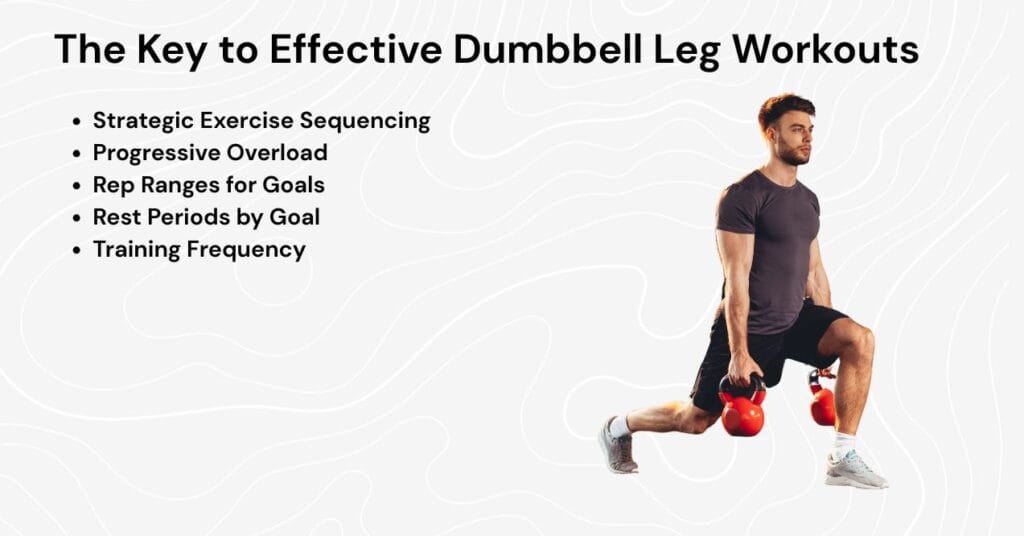 The Key to Effective Dumbbell Leg Workouts

- Strategic Exercise Sequencing
- Progressive Overload
- Rep Ranges for Goals
- Rest Periods by Goal
- Training Frequency